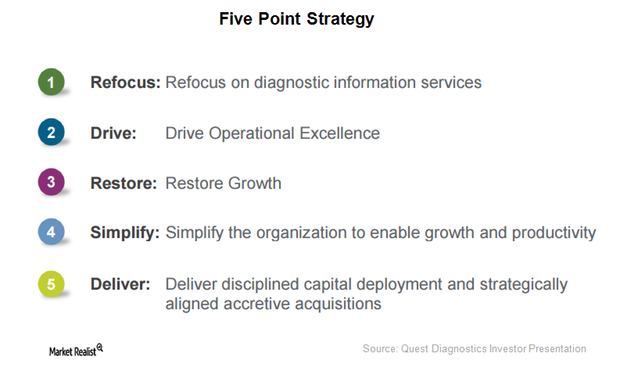 Five Point Strategy

1 Refocus: Refocus on diagnostic information services

2 Drive: Drive Operational Excellence

3 Restore: Restore Growth

4 Simplify: Simplify the organization to enable growth and productivity

5 Deliver: Deliver disciplined capital deployment and strategically aligned accretive acquisitions

Market Realist

Source: Quest Diagnostics Investor Presentation